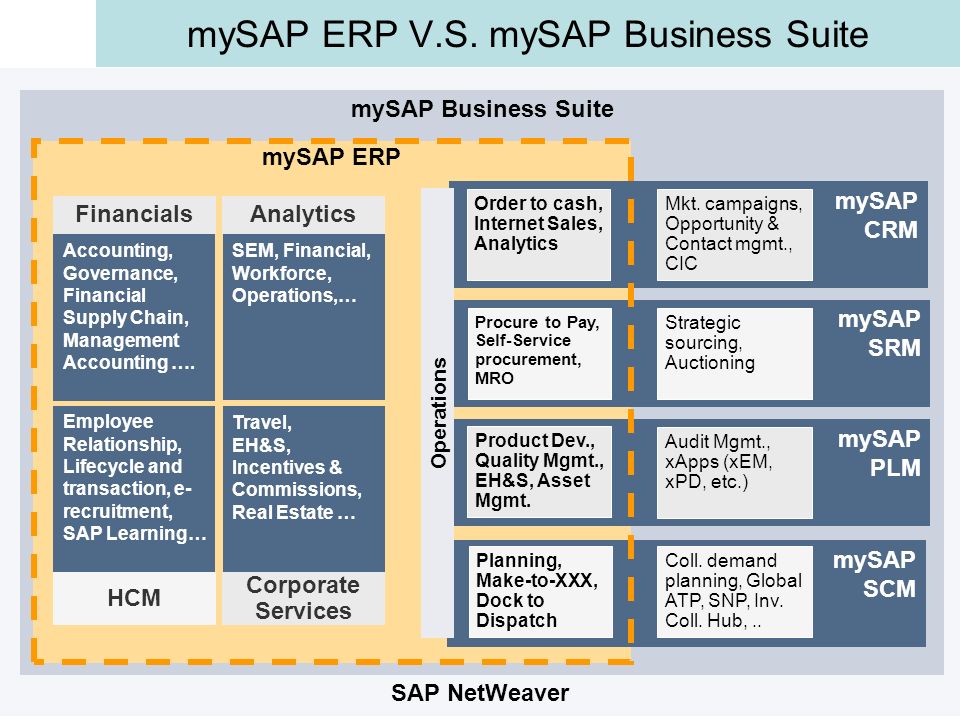 mySAP ERP V.S. mySAP Business Suite

mySAP Business Suite

mySAP ERP

Financials

Accounting, Governance, Financial Supply Chain, Management Accounting ….

Analytics

SEM, Financial, Workforce, Operations,…

Employee Relationship, Lifecycle and transaction, e-recruitment, SAP Learning…

HCM

Travel, EH&S, Incentives & Commissions, Real Estate …

Corporate Services

Operations

Order to cash, Internet Sales, Analytics

Mkt. campaigns, Opportunity & Contact mgmt., CIC

mySAP CRM

Procure to Pay, Self-Service procurement, MRO

Strategic sourcing, Auctioning

mySAP SRM

Product Dev., Quality Mgmt., EH&S, Asset Mgmt.

Audit Mgmt., xApps (xEM, xPD, etc.)

mySAP PLM

Planning, Make-to-XXX, Dock to Dispatch

Coll. demand planning, Global ATP, SNP, Inv. Coll. Hub, ..

mySAP SCM

SAP NetWeaver